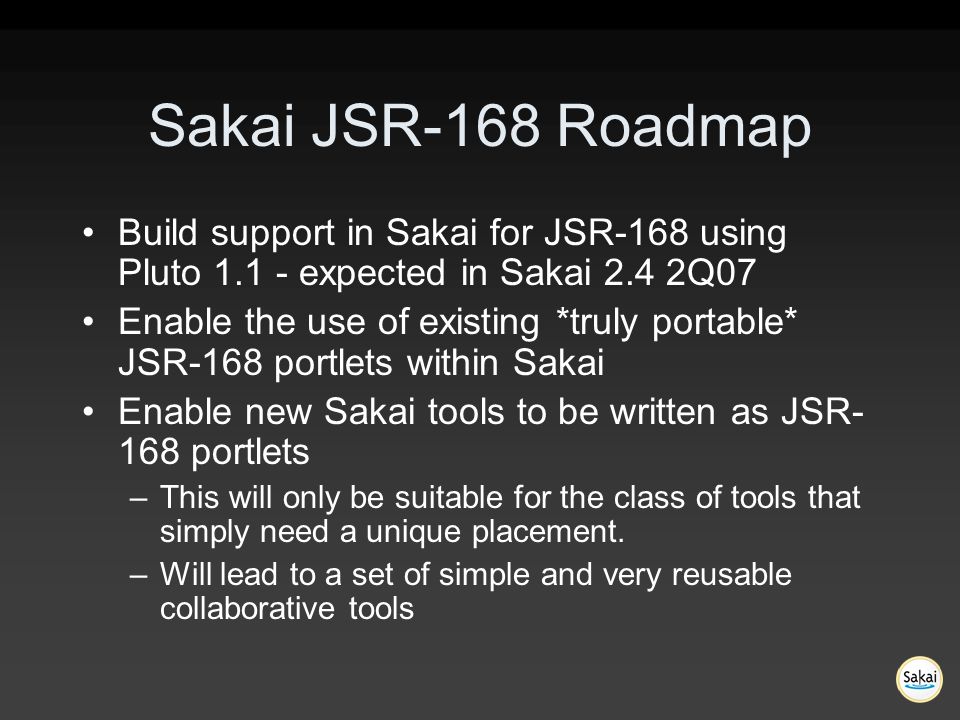 Sakai JSR-168 Roadmap

• Build support in Sakai for JSR-168 using Pluto 1.1 - expected in Sakai 2.4 2Q07

• Enable the use of existing *truly portable* JSR-168 portlets within Sakai

• Enable new Sakai tools to be written as JSR-168 portlets

– This will only be suitable for the class of tools that simply need a unique placement.

– Will lead to a set of simple and very reusable collaborative tools

Sakai